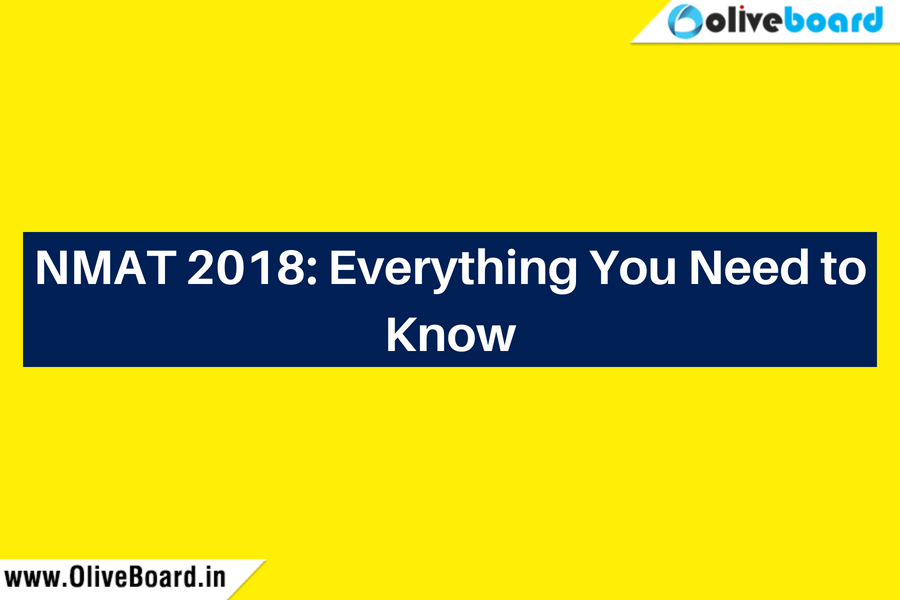 Oliveboard

NMAT 2018: Everything You Need to Know

www.OliveBoard.in